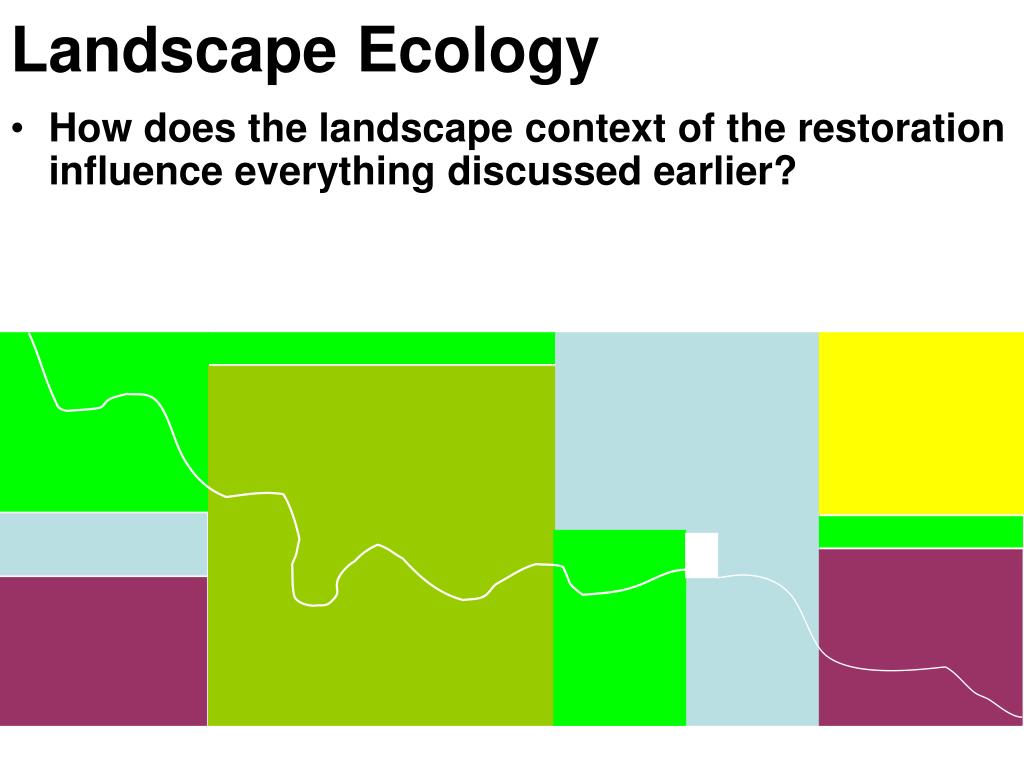 Landscape Ecology

• How does the landscape context of the restoration influence everything discussed earlier?